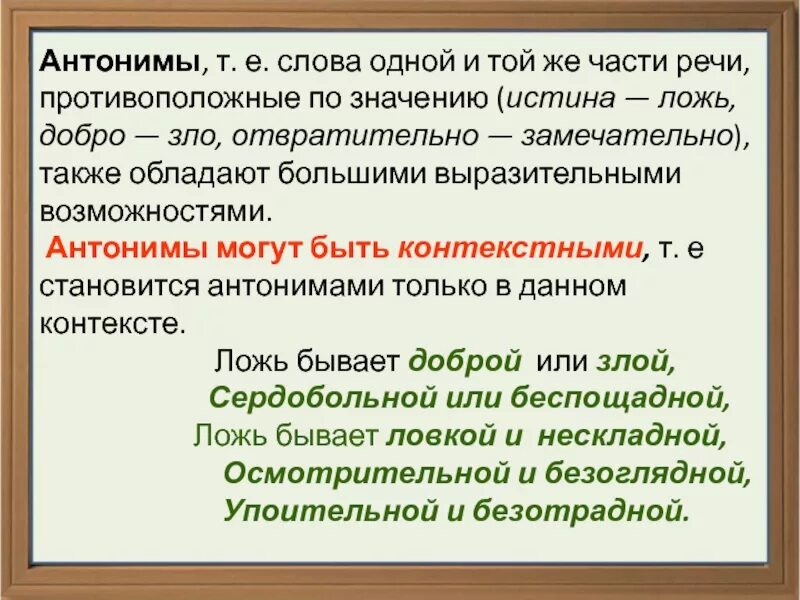 Антонимы, т. е. слова одной и той же части речи, противоположные по значению (истина — ложь, добро — зло, отвратительно — замечательно), также обладают большими выразительными возможностями.

Антонимы могут быть контекстными, т. е становится антонимами только в данном контексте.

Ложь бывает доброй или злой,
Сердобольной или беспощадной,
Ложь бывает ловкой и нескладной,
Осмотрительной и безоглядной,
Упоительной и безотрадной.